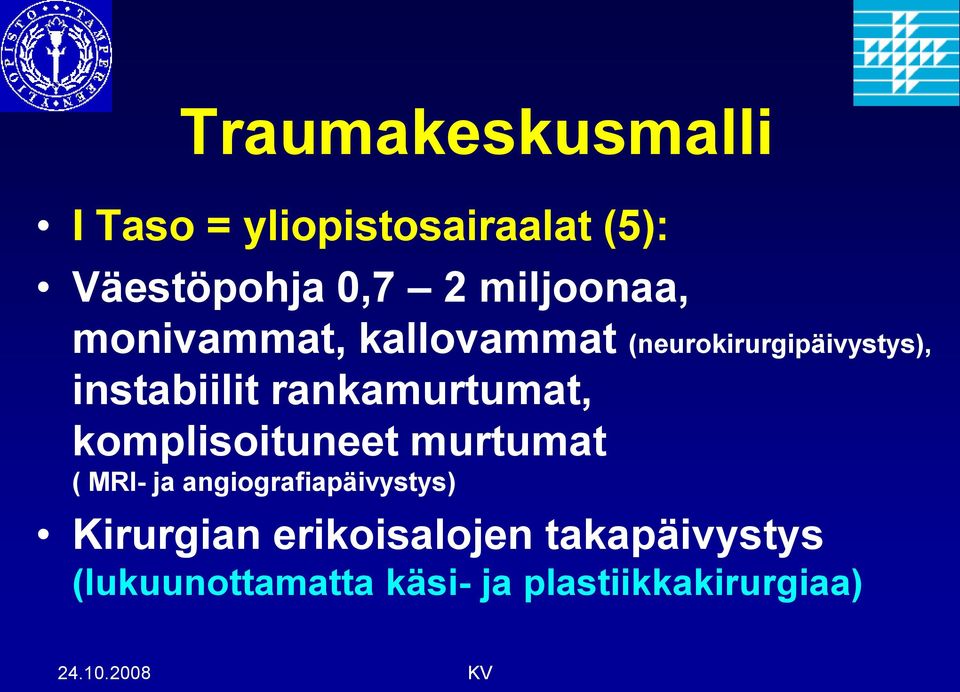 TAMPEREEN YLIOPISTO

Traumakeskusmalli

• I Taso = yliopistosairaalat (5):
• Väestöpohja 0,7 – 2 miljoonaa, monivammat, kallovammat (neurokirurgipäivystys), instabiilit rankamurtumat, komplisoituneet murtumat ( MRI- ja angiografiapäivystys)
• Kirurgian erikoisalojen takapäivystys (lukuunottamatta käsi- ja plastiikkakirurgiaa)

24.10.2008 KV